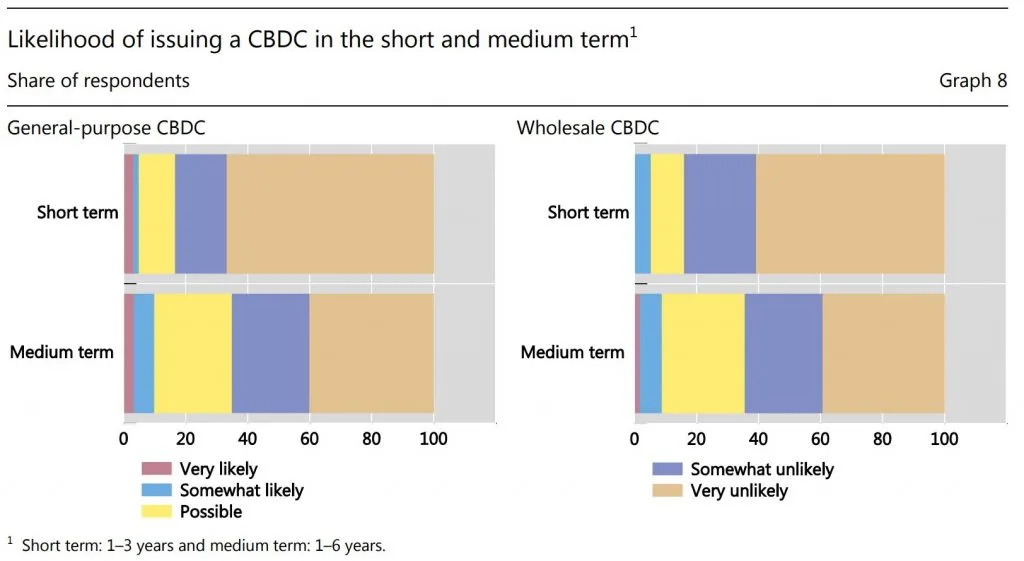 Likelihood of issuing a CBDC in the short and medium term$^1$

Share of respondents

Graph 8

General-purpose CBDC

Short term

Medium term

0 20 40 60 80 100

Wholesale CBDC

Short term

Medium term

0 20 40 60 80 100

Very likely
Somewhat likely
Possible

Somewhat unlikely
Very unlikely

$^1$ Short term: 1–3 years and medium term: 1–6 years.